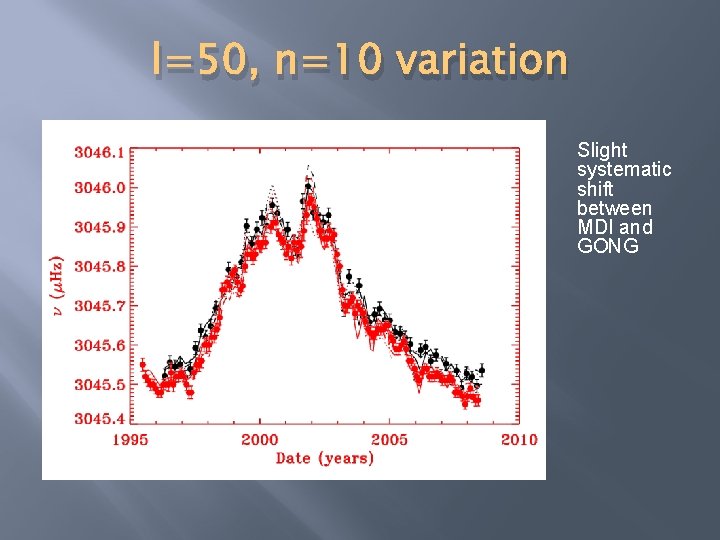 l=50, n=10 variation

3046.1
3046.0
3045.9
3045.8
3045.7
3045.6
3045.5
3045.4

$\nu$ ($\mu$Hz)

1995
2000
2005
2010

Date (years)

Slight systematic shift between MDI and GONG